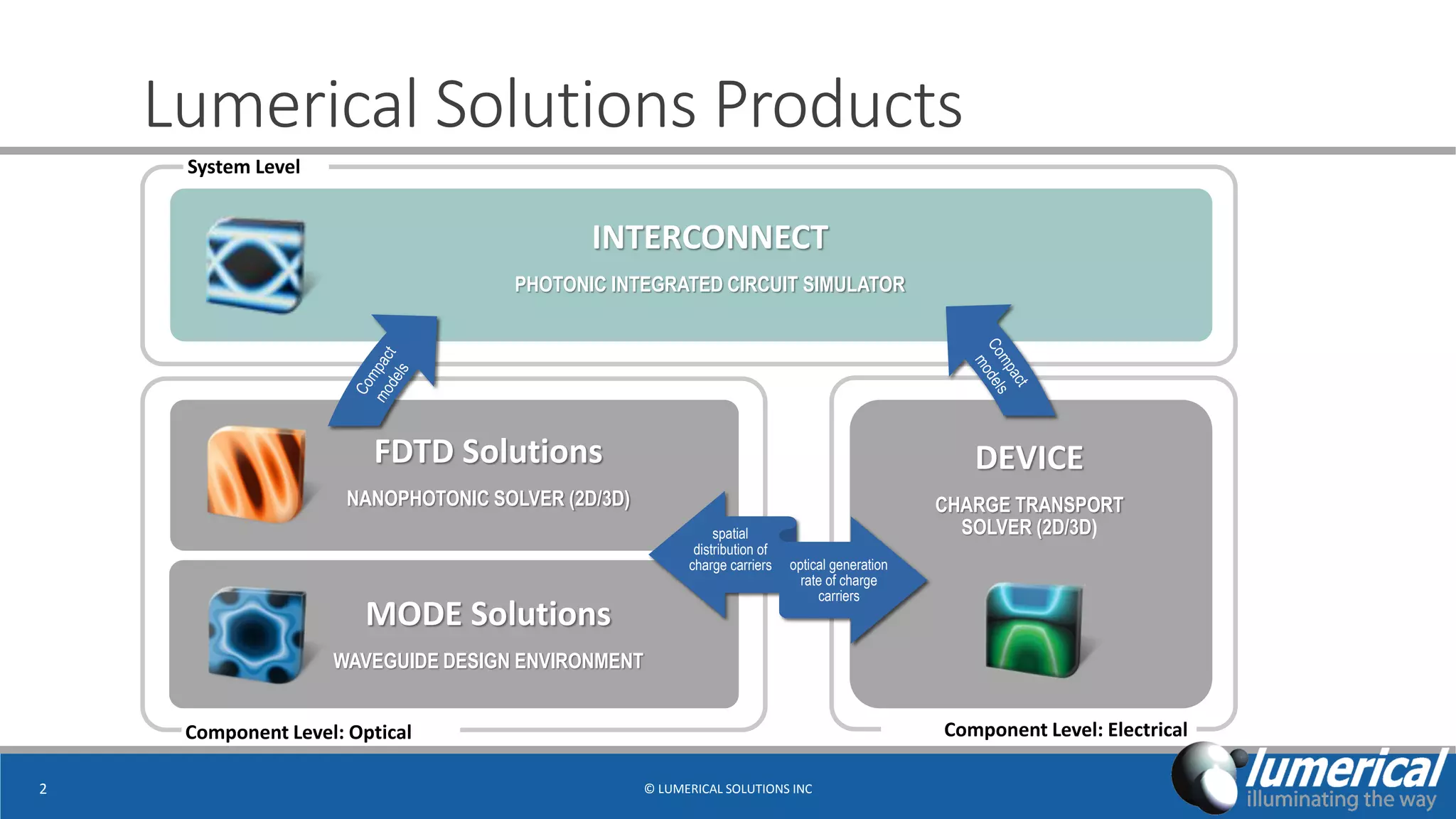 Lumerical Solutions Products

System Level

INTERCONNECT

PHOTONIC INTEGRATED CIRCUIT SIMULATOR

Compact models

Compact models

FDTD Solutions

NANOPHOTONIC SOLVER (2D/3D)

MODE Solutions

WAVEGUIDE DESIGN ENVIRONMENT

spatial distribution of charge carriers

optical generation rate of charge carriers

DEVICE

CHARGE TRANSPORT SOLVER (2D/3D)

Component Level: Optical

Component Level: Electrical

2

© LUMERICAL SOLUTIONS INC

lumerical
illuminating the way